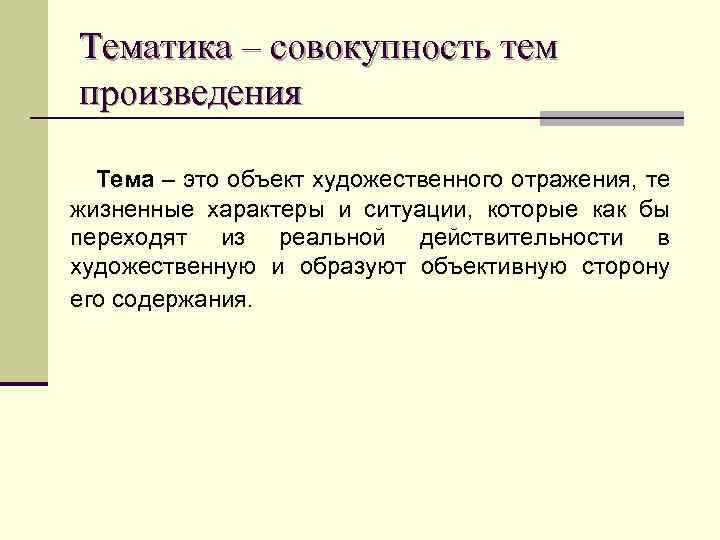 Тематика – совокупность тем произведения

Тема – это объект художественного отражения, те жизненные характеры и ситуации, которые как бы переходят из реальной действительности в художественную и образуют объективную сторону его содержания.